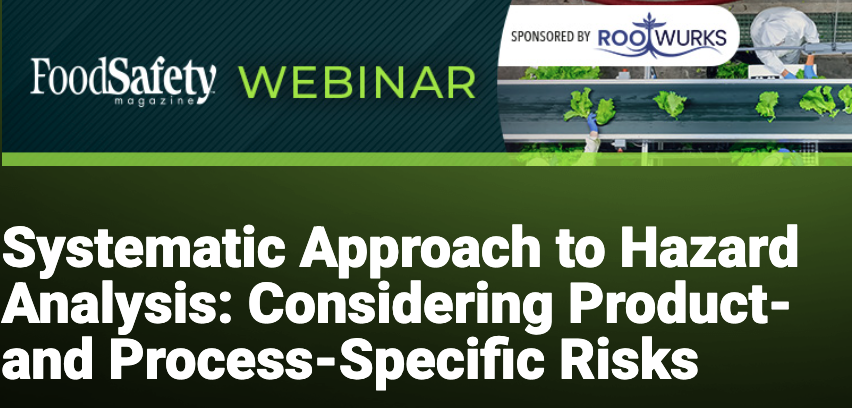 FoodSafety magazine WEBINAR

SPONSORED BY ROOTWURKS

Systematic Approach to Hazard Analysis: Considering Product- and Process-Specific Risks